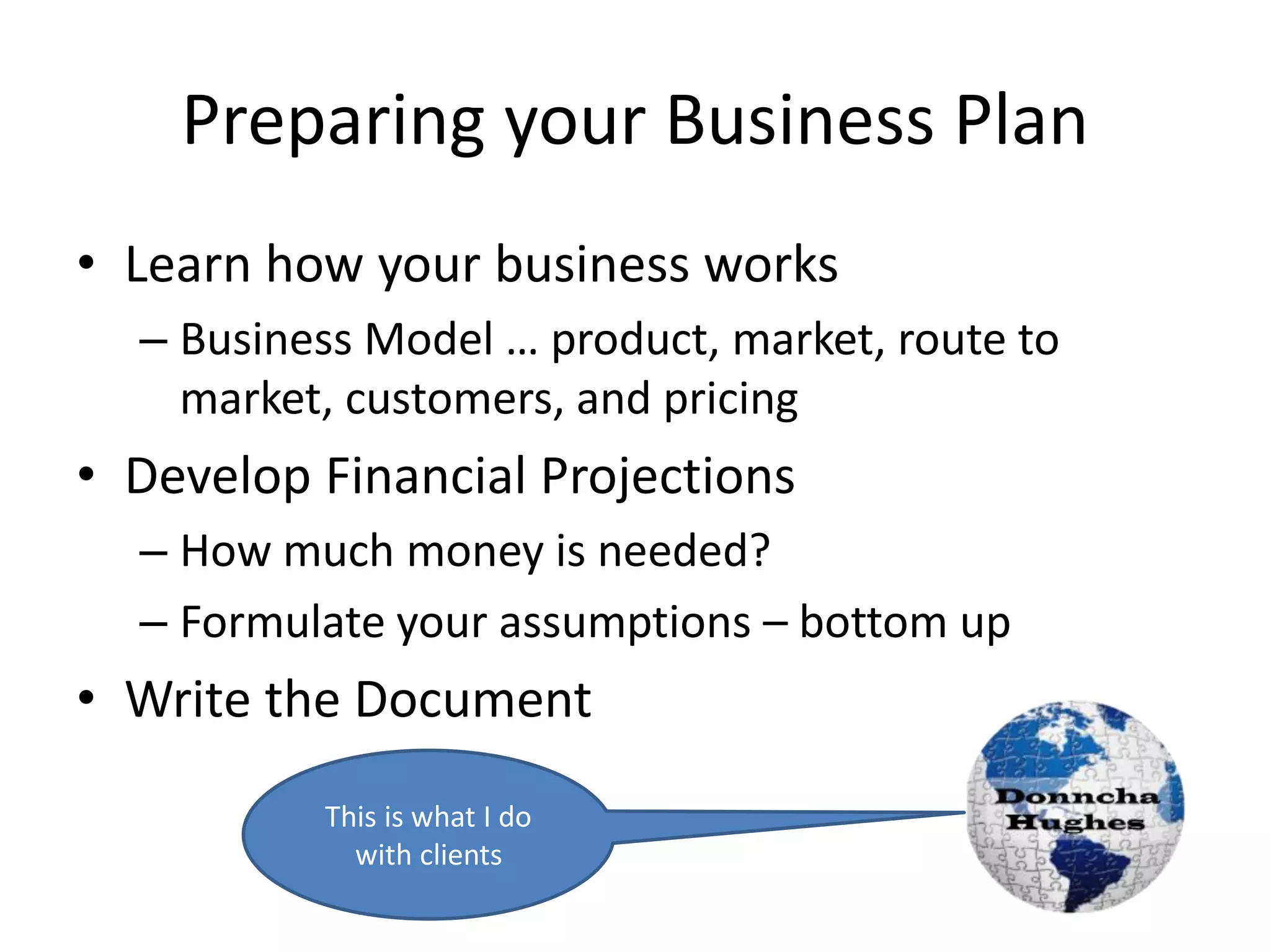 Preparing your Business Plan

• Learn how your business works
– Business Model … product, market, route to market, customers, and pricing
• Develop Financial Projections
– How much money is needed?
– Formulate your assumptions – bottom up
• Write the Document

This is what I do with clients

Donncha Hughes